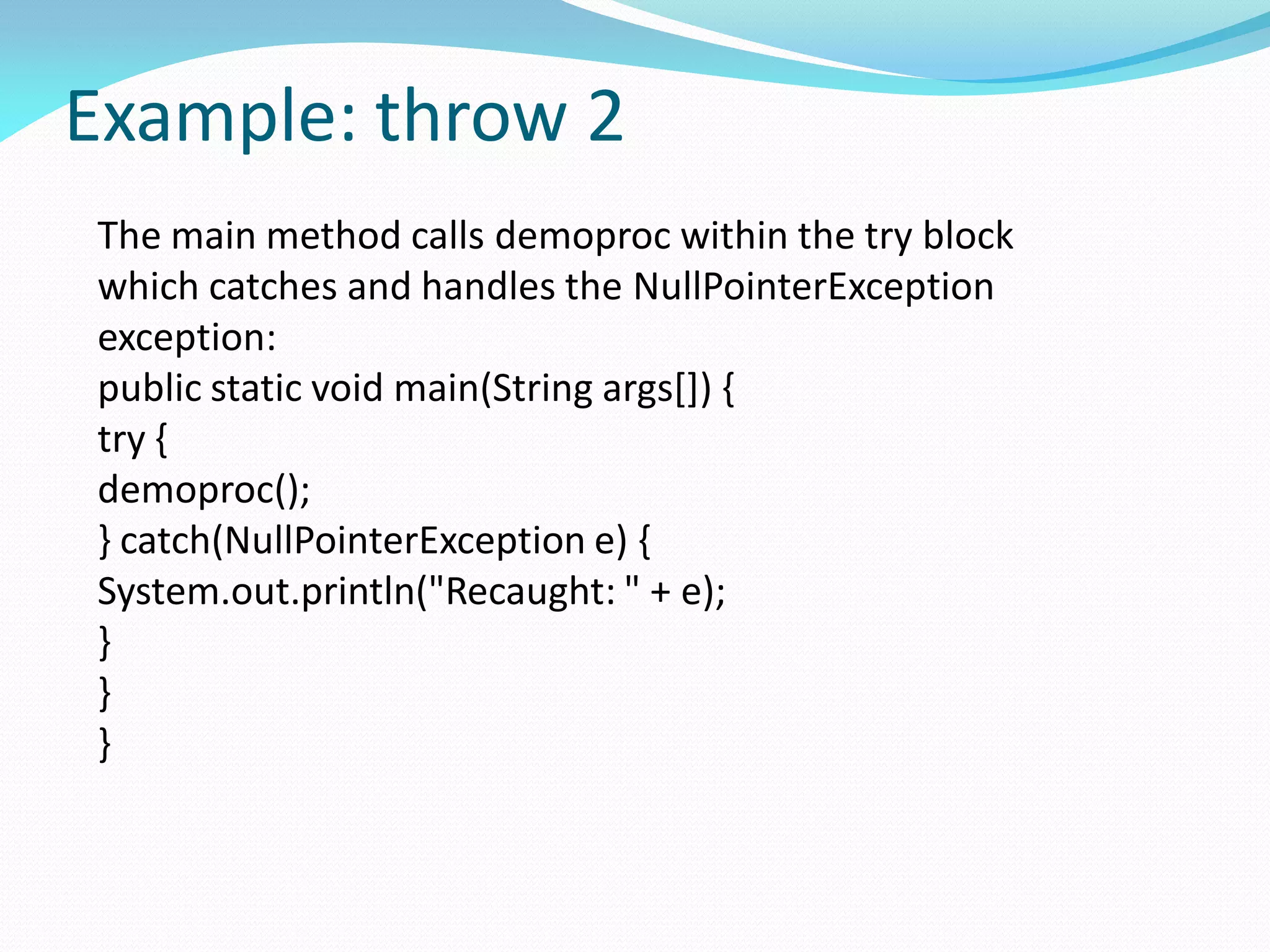 Example: throw 2

The main method calls demoproc within the try block which catches and handles the NullPointerException exception:

public static void main(String args[]) {
try {
demoproc();
} catch(NullPointerException e) {
System.out.println("Recaught: " + e);
}
}
}